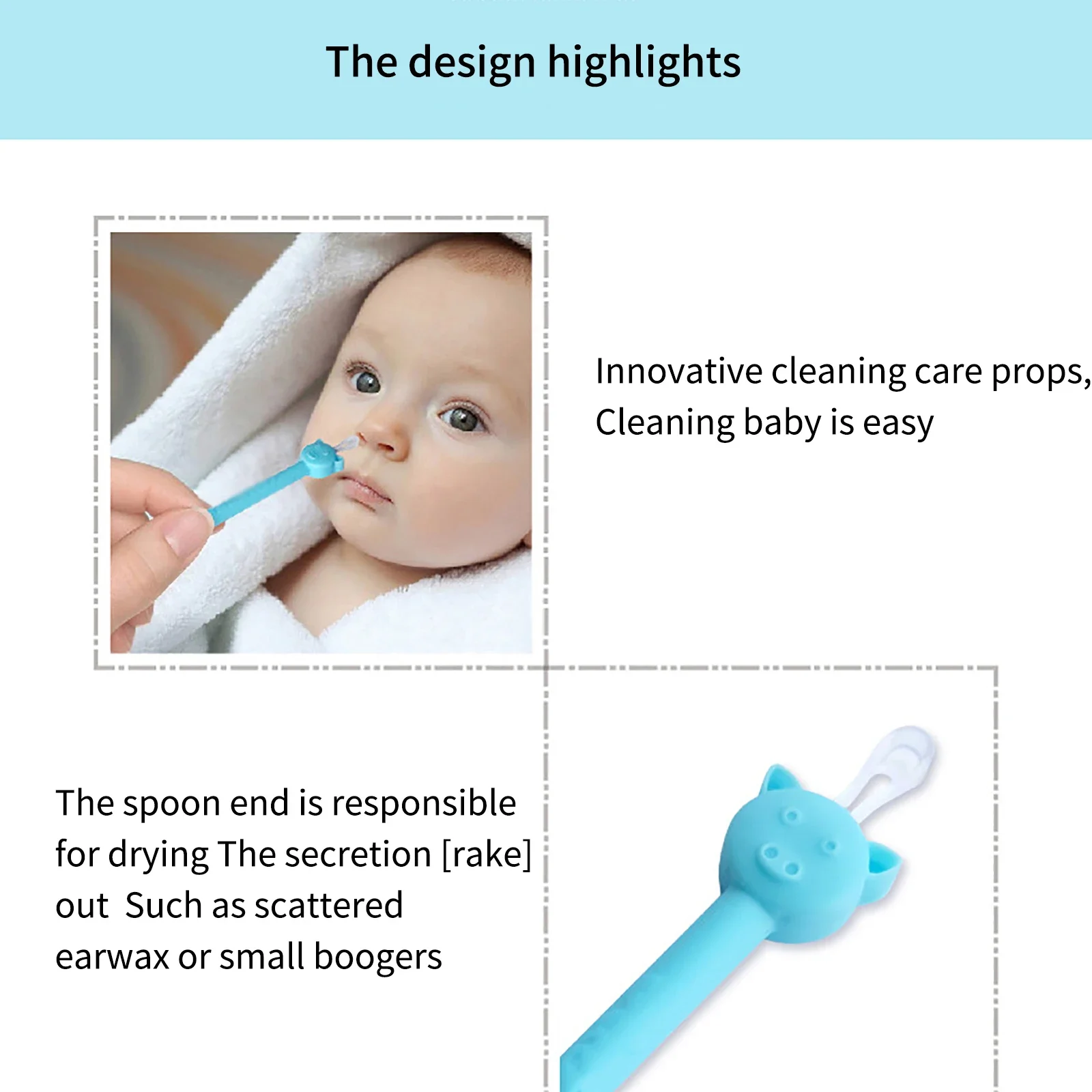 The design highlights

Innovative cleaning care props,
Cleaning baby is easy

The spoon end is responsible for drying The secretion [rake] out  Such as scattered earwax or small boogers